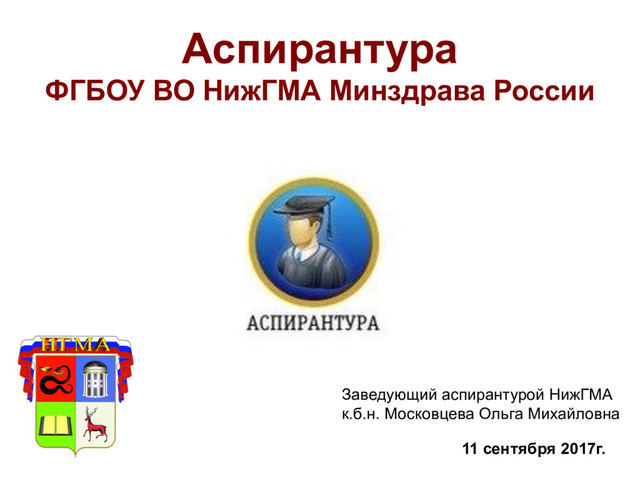 Аспирантура
ФГБОУ ВО НижГМА Минздрава России

АСПИРАНТУРА

НГМА

Заведующий аспирантурой НижГМА
к.б.н. Московцева Ольга Михайловна

11 сентября 2017г.